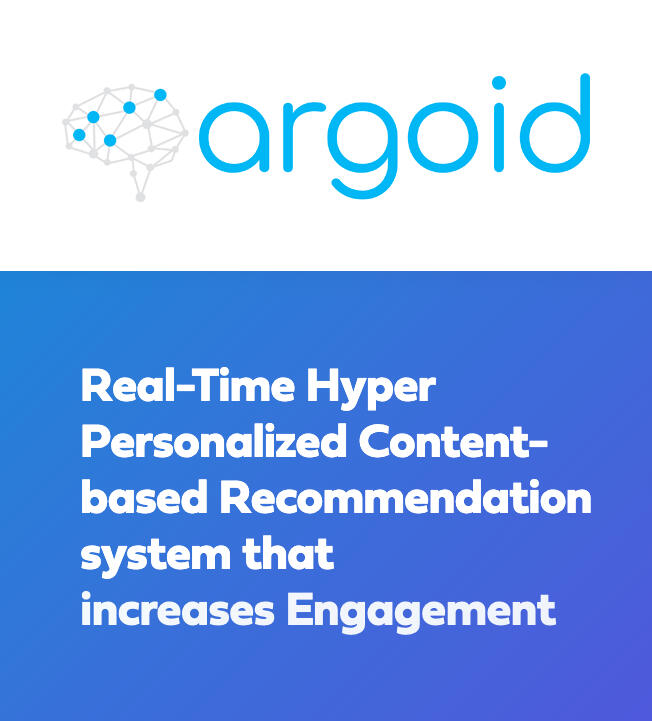 argoid

Real-Time Hyper Personalized Content-based Recommendation system that increases Engagement